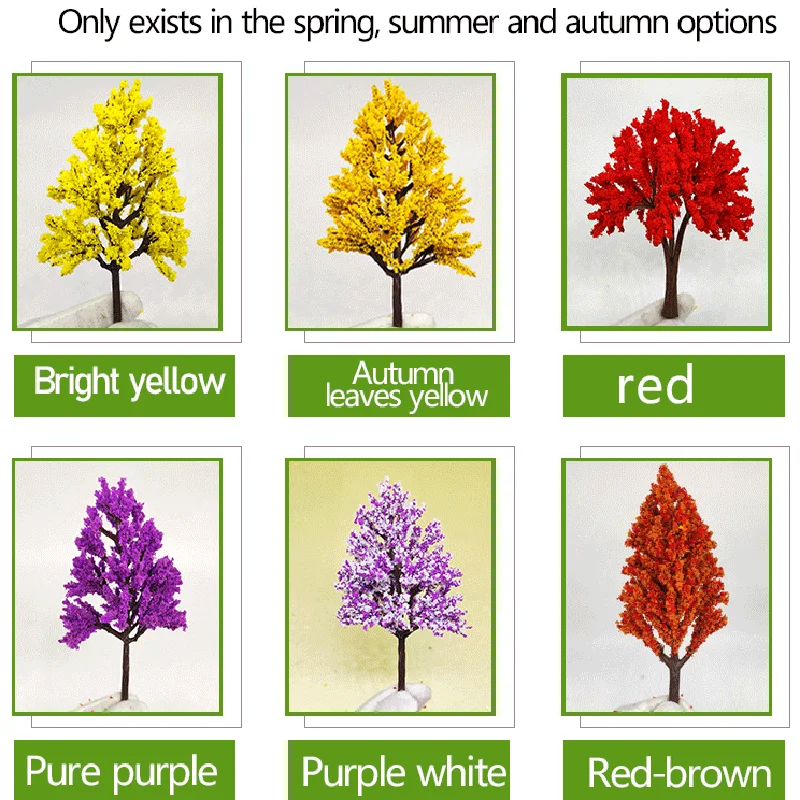 Only exists in the spring, summer and autumn options

Bright yellow

Autumn leaves yellow

red

Pure purple

Purple white

Red-brown